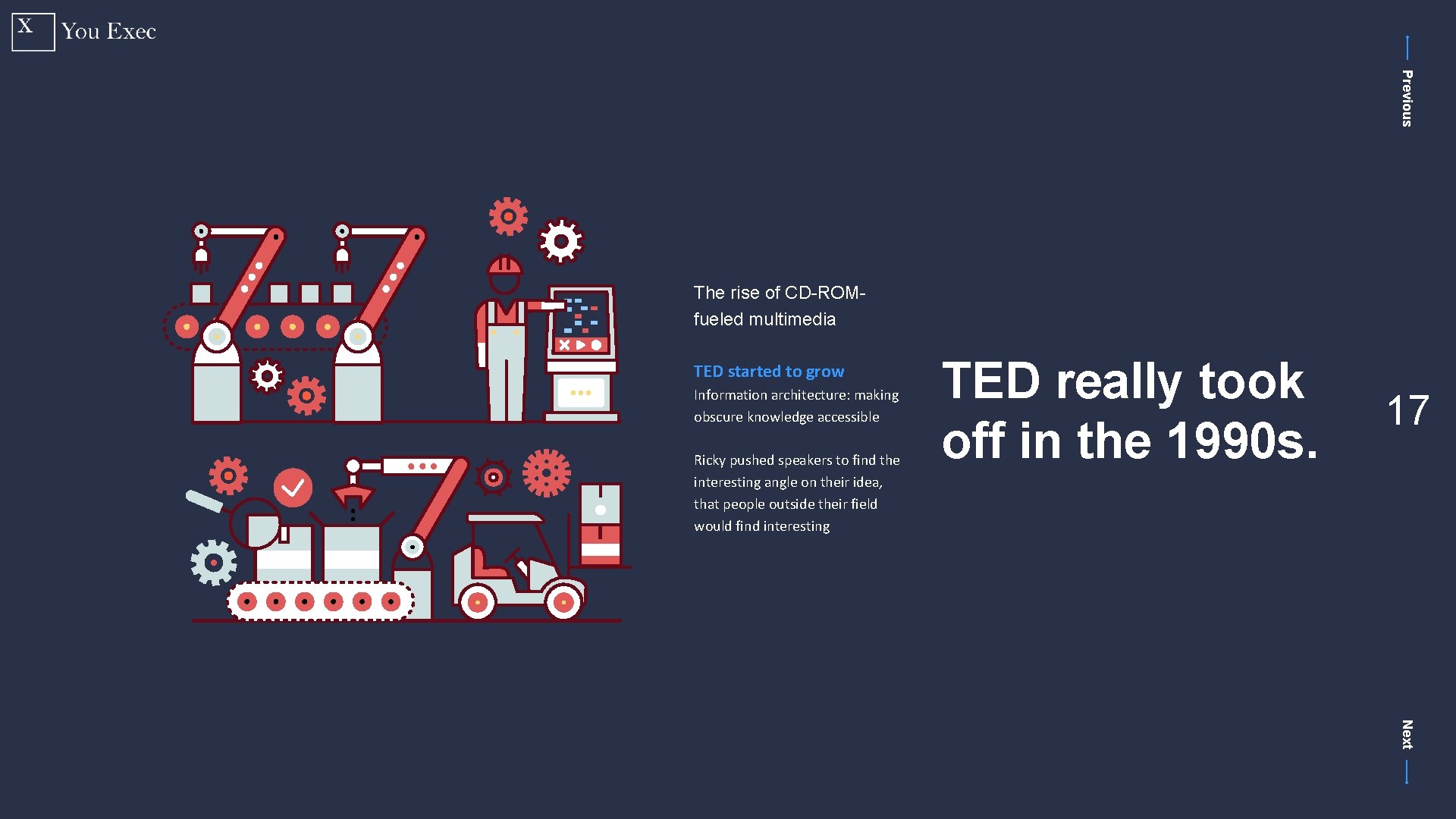 X You Exec

Previous

The rise of CD-ROM-fueled multimedia

TED started to grow

Information architecture: making obscure knowledge accessible

Ricky pushed speakers to find the interesting angle on their idea, that people outside their field would find interesting

TED really took off in the 1990s.

17

Next